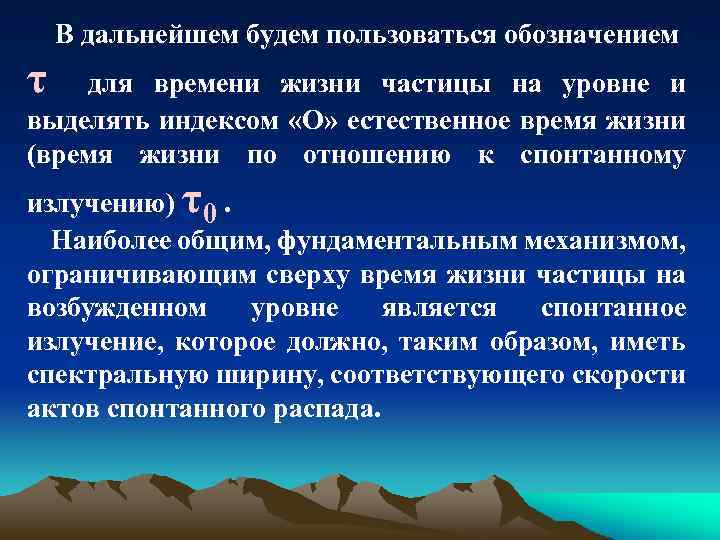 В дальнейшем будем пользоваться обозначением $\tau$ для времени жизни частицы на уровне и выделять индексом «О» естественное время жизни (время жизни по отношению к спонтанному излучению) $\tau_0$ .

Наиболее общим, фундаментальным механизмом, ограничивающим сверху время жизни частицы на возбужденном уровне является спонтанное излучение, которое должно, таким образом, иметь спектральную ширину, соответствующего скорости актов спонтанного распада.